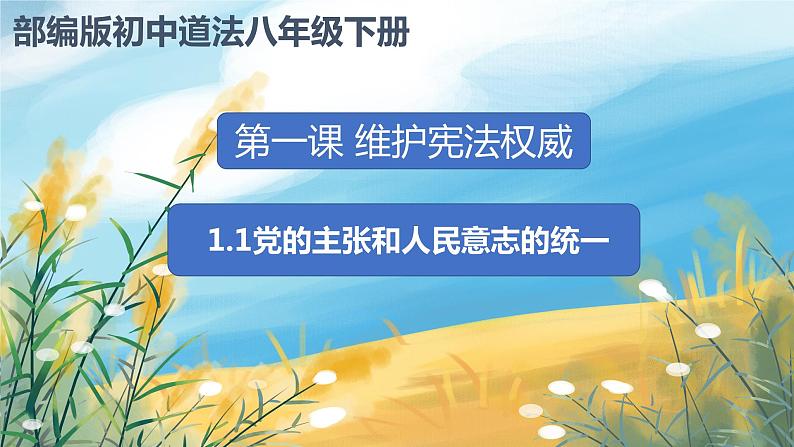 部编版初中道法八年级下册

第一课 维护宪法权威

1.1党的主张和人民意志的统一